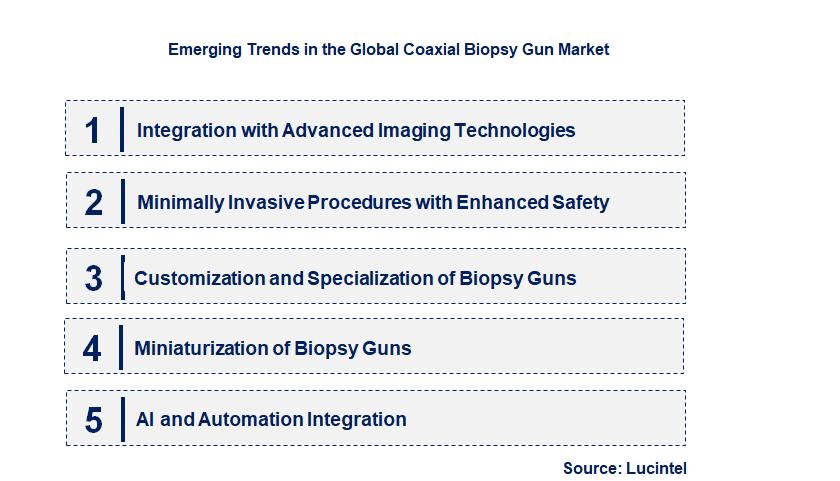 Emerging Trends in the Global Coaxial Biopsy Gun Market

1 Integration with Advanced Imaging Technologies

2 Minimally Invasive Procedures with Enhanced Safety

3 Customization and Specialization of Biopsy Guns

4 Miniaturization of Biopsy Guns

5 AI and Automation Integration

Source: Lucintel